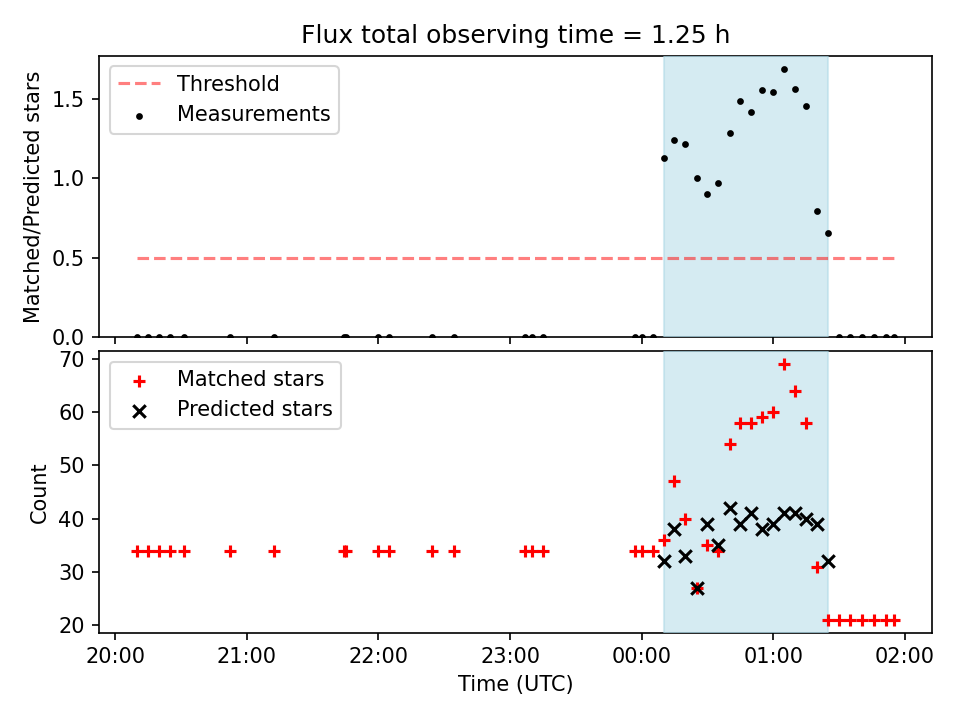 Flux total observing time = 1.25 h

Threshold
Measurements

Matched/Predicted stars

1.5
1.0
0.5
0.0

Matched stars
Predicted stars

Count

70
60
50
40
30
20

20:00 21:00 22:00 23:00 00:00 01:00 02:00

Time (UTC)